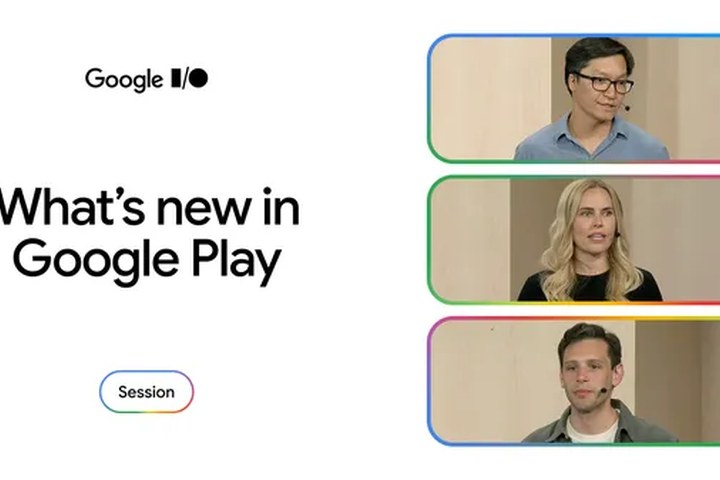 Google I/O

What's new in Google Play

Session